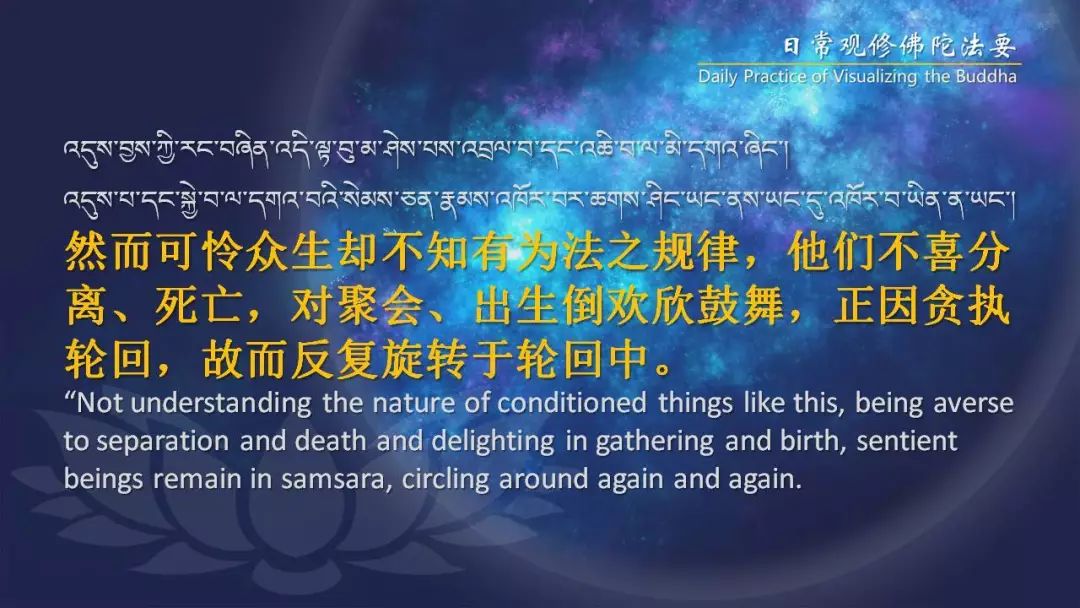 日常观修佛陀法要
Daily Practice of Visualizing the Buddha

འདུས་བྱས་ཀྱི་རང་བཞིན་འདི་ལྟ་བུ་མ་ཤེས་པས་འབྲལ་བ་དང་འཆི་བ་ལ་མི་དགའ་ཞིང་།
འདུས་པ་དང་སྐྱེ་བ་ལ་དགའ་བའི་སེམས་ཅན་རྣམས་འཁོར་བར་ཆགས་ཤིང་ཡང་ནས་ཡང་དུ་འཁོར་བ་ཡིན་ན་ཡང་།

然而可怜众生却不知有为法之规律，他们不喜分离、死亡，对聚会、出生倒欢欣鼓舞，正因贪执轮回，故而反复旋转于轮回中。

“Not understanding the nature of conditioned things like this, being averse to separation and death and delighting in gathering and birth, sentient beings remain in samsara, circling around again and again.